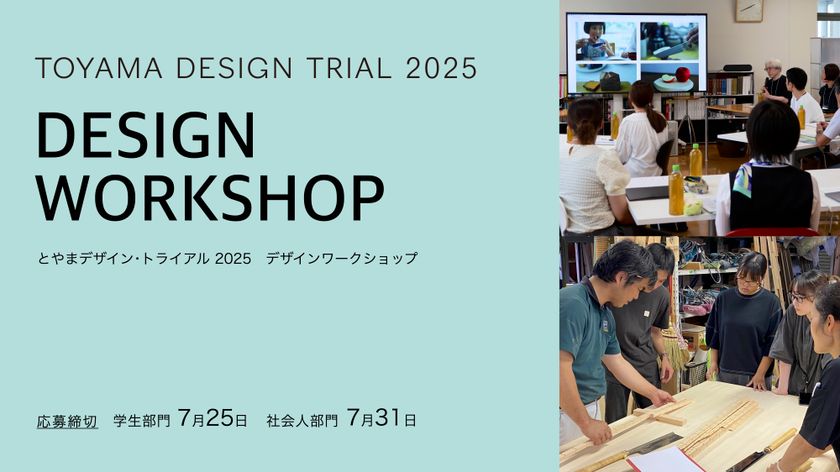 TOYAMA DESIGN TRIAL 2025

DESIGN WORKSHOP

とやまデザイン・トライアル 2025　デザインワークショップ

応募締切　学生部門 7月25日　社会人部門 7月31日